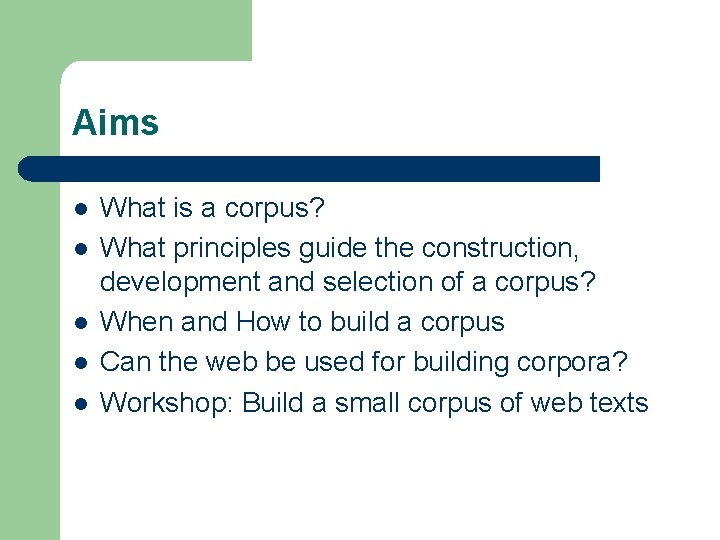 Aims

- What is a corpus?
- What principles guide the construction, development and selection of a corpus?
- When and How to build a corpus
- Can the web be used for building corpora?
- Workshop: Build a small corpus of web texts